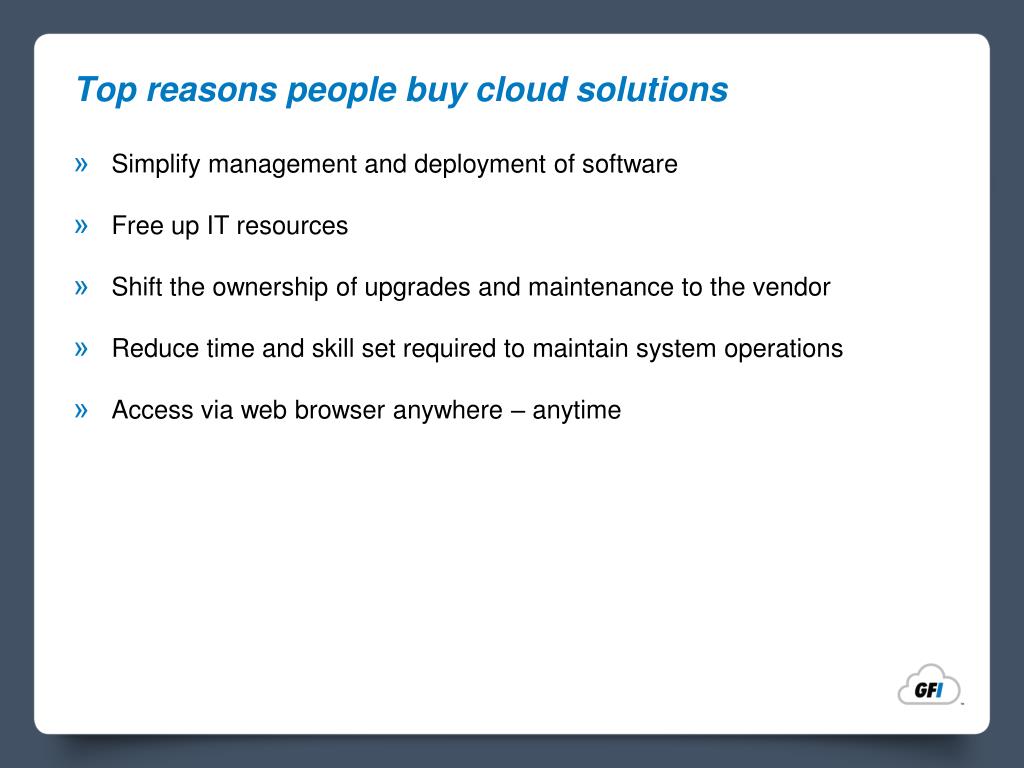 Top reasons people buy cloud solutions

» Simplify management and deployment of software

» Free up IT resources

» Shift the ownership of upgrades and maintenance to the vendor

» Reduce time and skill set required to maintain system operations

» Access via web browser anywhere – anytime

GFI